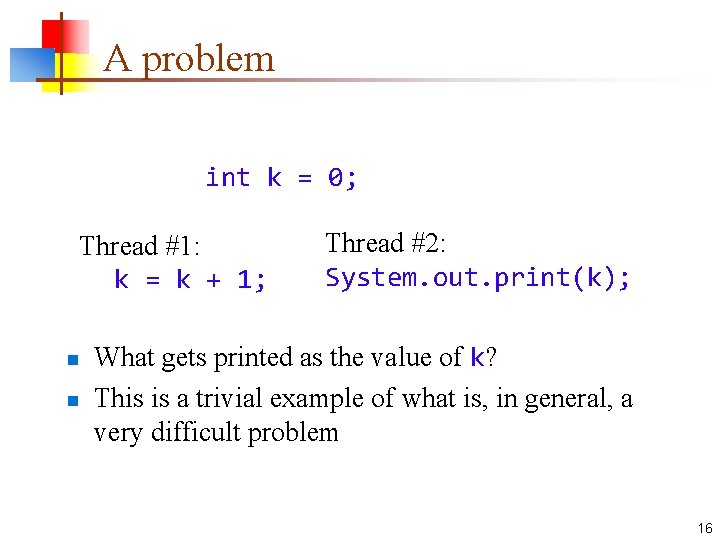 A problem

int k = 0;

Thread #1:
k = k + 1;

Thread #2:
System.out.print(k);

What gets printed as the value of k?

This is a trivial example of what is, in general, a very difficult problem

16